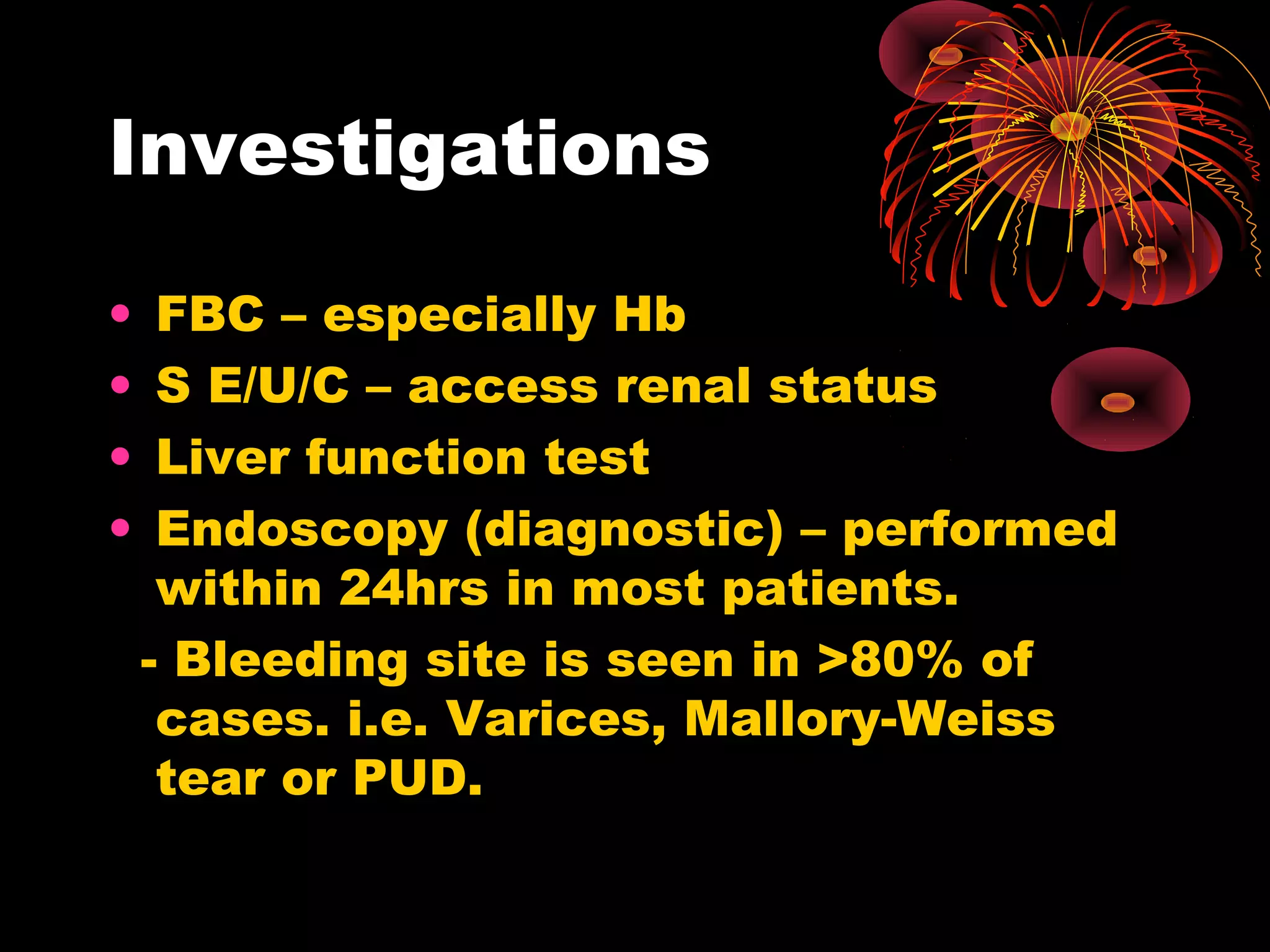 Investigations

• FBC – especially Hb
• S E/U/C – access renal status
• Liver function test
• Endoscopy (diagnostic) – performed within 24hrs in most patients.
- Bleeding site is seen in >80% of cases. i.e. Varices, Mallory-Weiss tear or PUD.